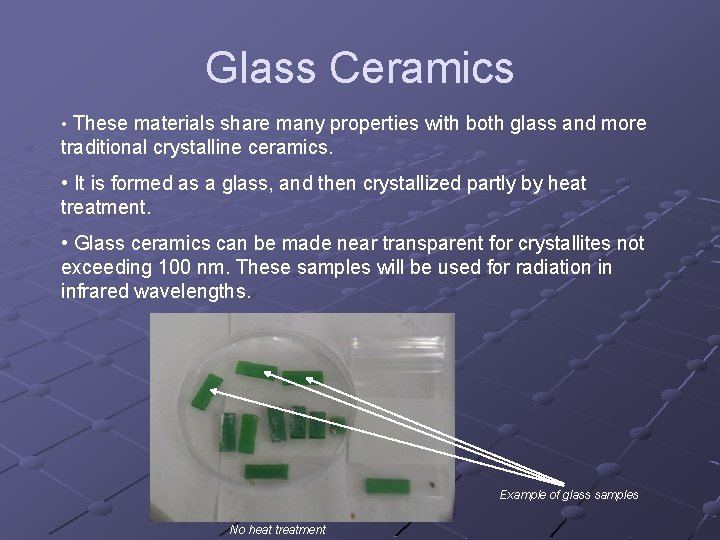 Glass Ceramics

• These materials share many properties with both glass and more traditional crystalline ceramics.

• It is formed as a glass, and then crystallized partly by heat treatment.

• Glass ceramics can be made near transparent for crystallites not exceeding 100 nm. These samples will be used for radiation in infrared wavelengths.

Example of glass samples

No heat treatment